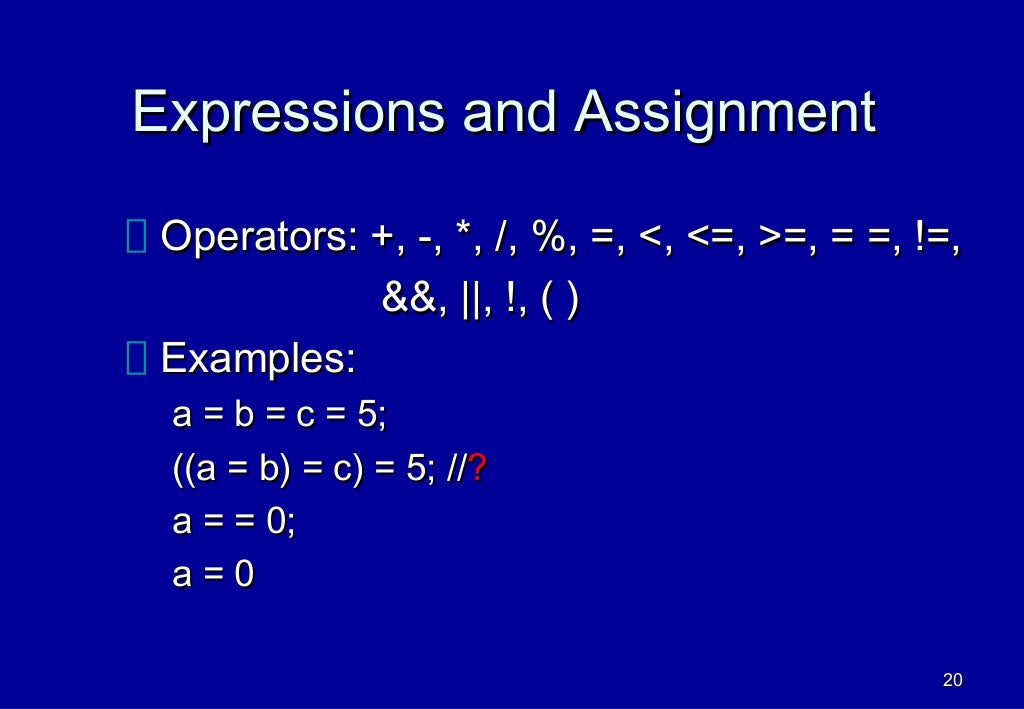 Expressions and Assignment

Operators: +, -, *, /, %, =, <, <=, >=, = =, !=, &&, ||, !, ( )

Examples:
a = b = c = 5;
((a = b) = c) = 5; //?
a = = 0;
a = 0

20